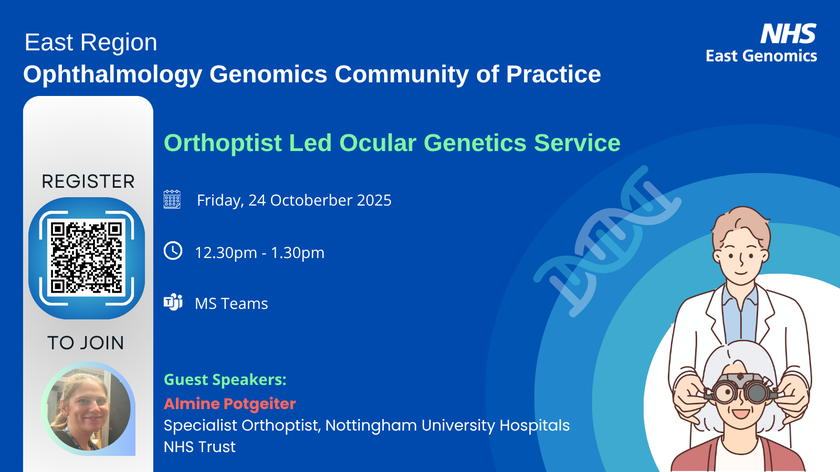 East Region
Ophthalmology Genomics Community of Practice

NHS
East Genomics

REGISTER

TO JOIN

Orthoptist Led Ocular Genetics Service

Friday, 24 Octoberber 2025

12.30pm - 1.30pm

MS Teams

Guest Speakers:
Almine Potgeiter
Specialist Orthoptist, Nottingham University Hospitals NHS Trust